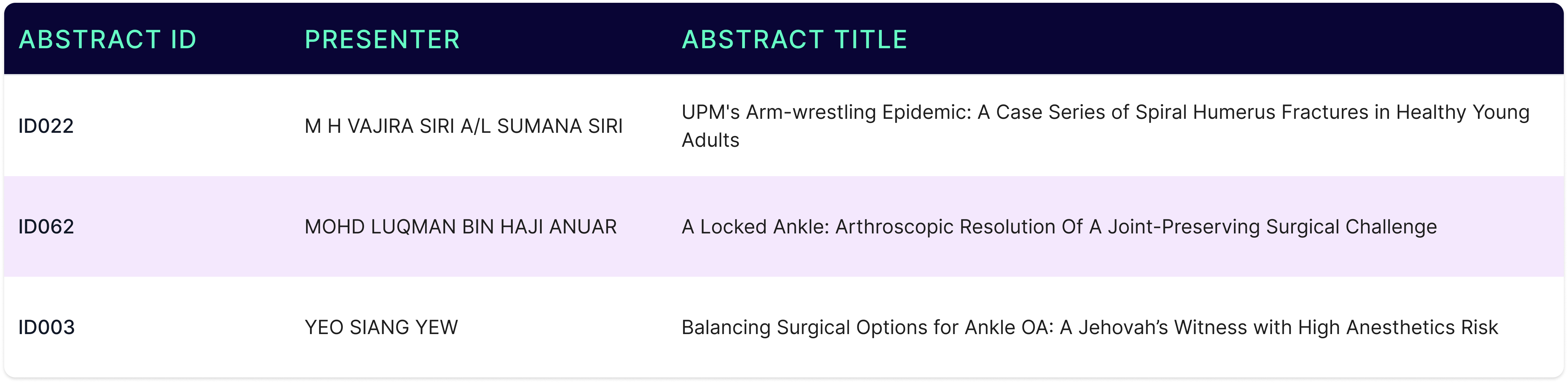 | ABSTRACT ID | PRESENTER | ABSTRACT TITLE |
|---|---|---|
| ID022 | M H VAJIRA SIRI A/L SUMANA SIRI | UPM's Arm-wrestling Epidemic: A Case Series of Spiral Humerus Fractures in Healthy Young Adults |
| ID062 | MOHD LUQMAN BIN HAJI ANUAR | A Locked Ankle: Arthroscopic Resolution Of A Joint-Preserving Surgical Challenge |
| ID003 | YEO SIANG YEW | Balancing Surgical Options for Ankle OA: A Jehovah’s Witness with High Anesthetics Risk |